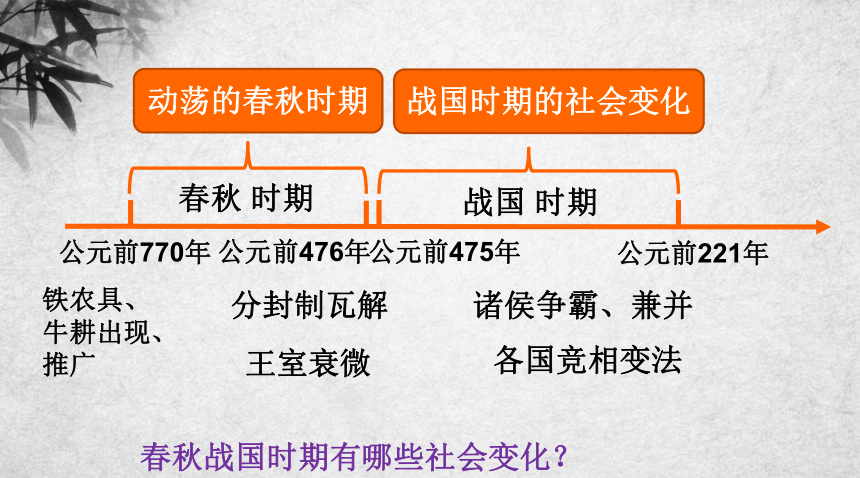 动荡的春秋时期

战国时期的社会变化

春秋 时期

战国 时期

公元前770年 公元前476年 公元前475年 公元前221年

铁农具、牛耕出现、推广

分封制瓦解

王室衰微

诸侯争霸、兼并

各国竞相变法

春秋战国时期有哪些社会变化？